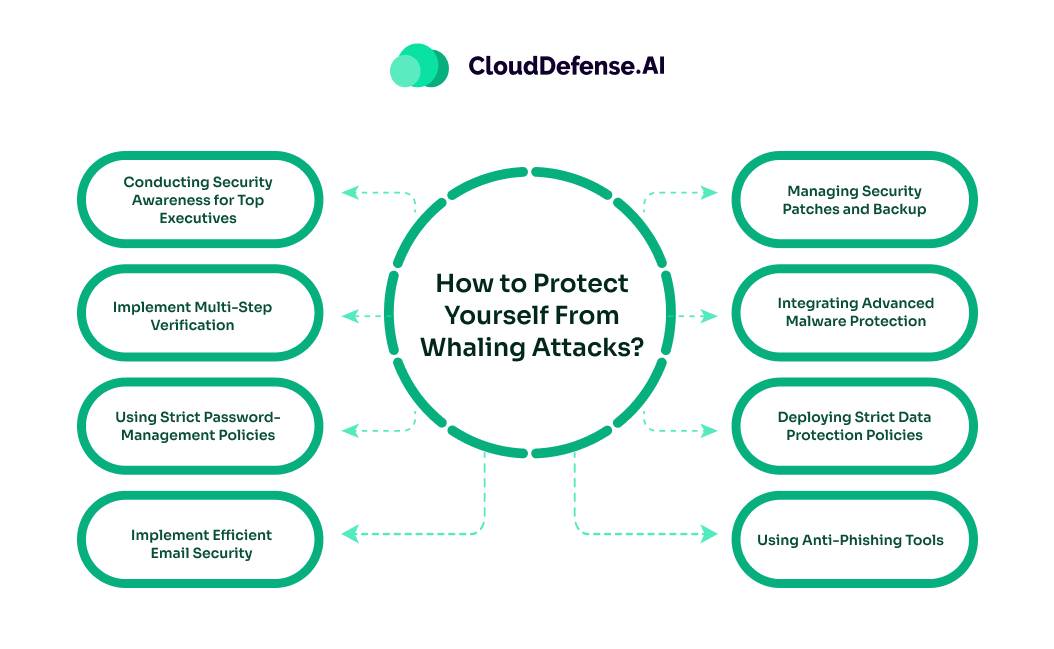 CloudDefense.AI

How to Protect Yourself From Whaling Attacks?

Conducting Security Awareness for Top Executives

Implement Multi-Step Verification

Using Strict Password-Management Policies

Implement Efficient Email Security

Managing Security Patches and Backup

Integrating Advanced Malware Protection

Deploying Strict Data Protection Policies

Using Anti-Phishing Tools